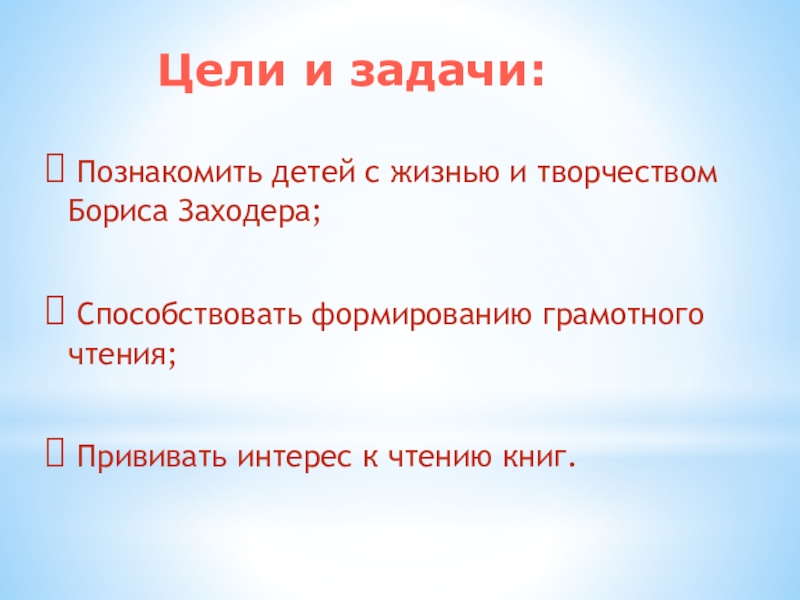 Цели и задачи:

 Познакомить детей с жизнью и творчеством Бориса Заходера;

 Способствовать формированию грамотного чтения;

 Прививать интерес к чтению книг.